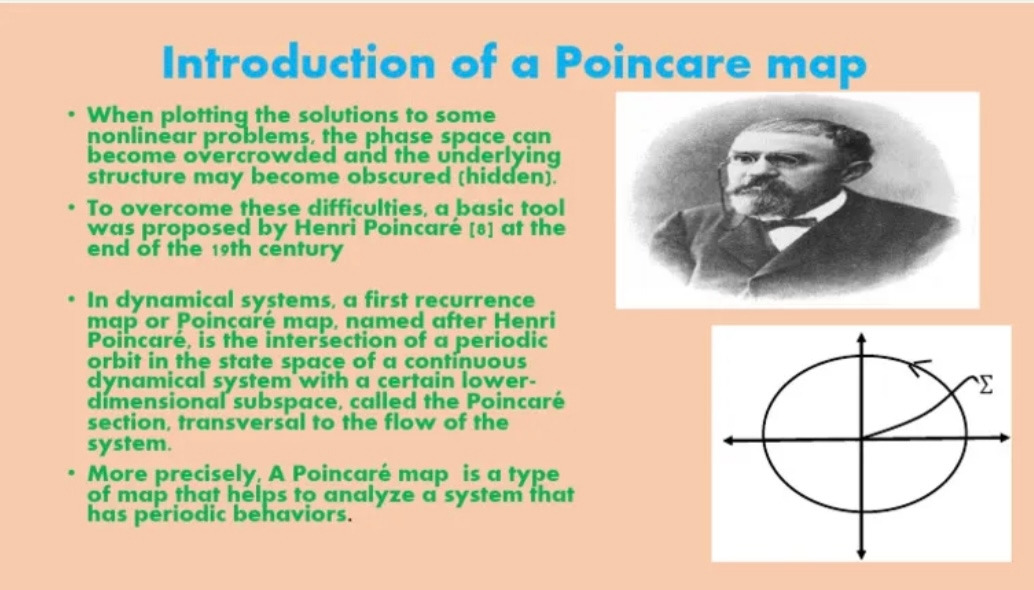 Introduction of a Poincare map

• When plotting the solutions to some nonlinear problems, the phase space can become overcrowded and the underlying structure may become obscured (hidden).

• To overcome these difficulties, a basic tool was proposed by Henri Poincaré [8] at the end of the 19th century

• In dynamical systems, a first recurrence map or Poincaré map, named after Henri Poincaré, is the intersection of a periodic orbit in the state space of a continuous dynamical system with a certain lower-dimensional subspace, called the Poincaré section, transversal to the flow of the system.

• More precisely, A Poincaré map is a type of map that helps to analyze a system that has periodic behaviors.

$\Sigma$